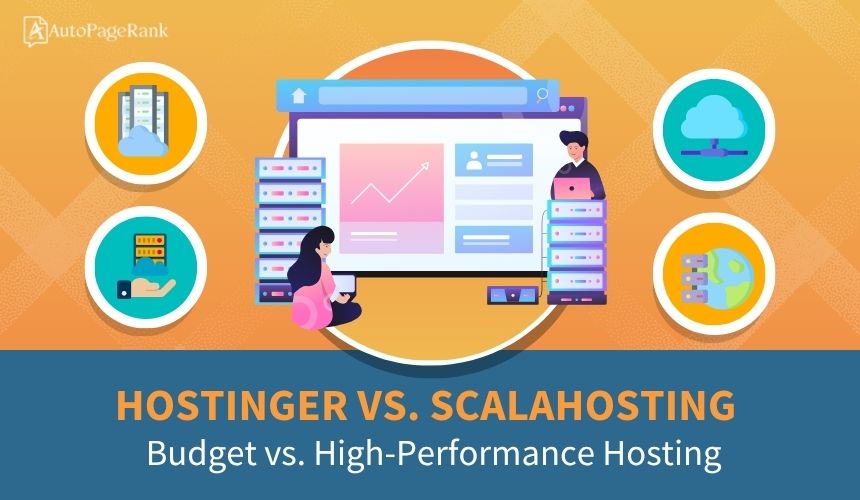 AutoPageRank

HOSTINGER VS. SCALAHOSTING
Budget vs. High-Performance Hosting